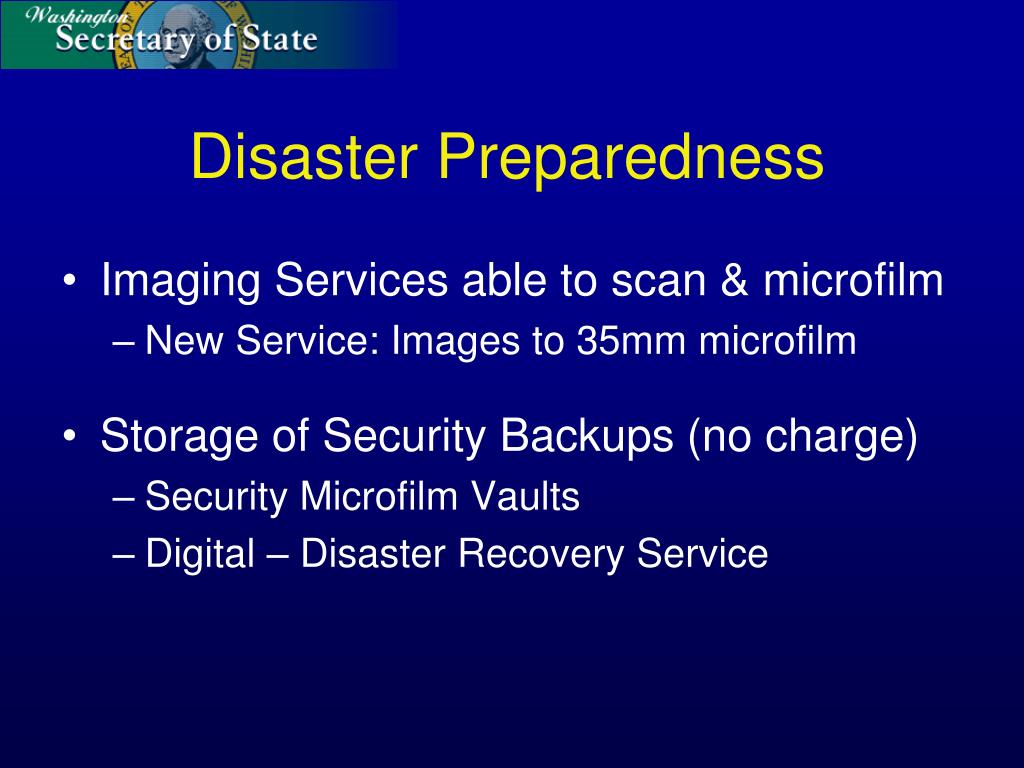 Washington
Secretary of State

Disaster Preparedness

• Imaging Services able to scan & microfilm
– New Service: Images to 35mm microfilm

• Storage of Security Backups (no charge)
– Security Microfilm Vaults
– Digital – Disaster Recovery Service